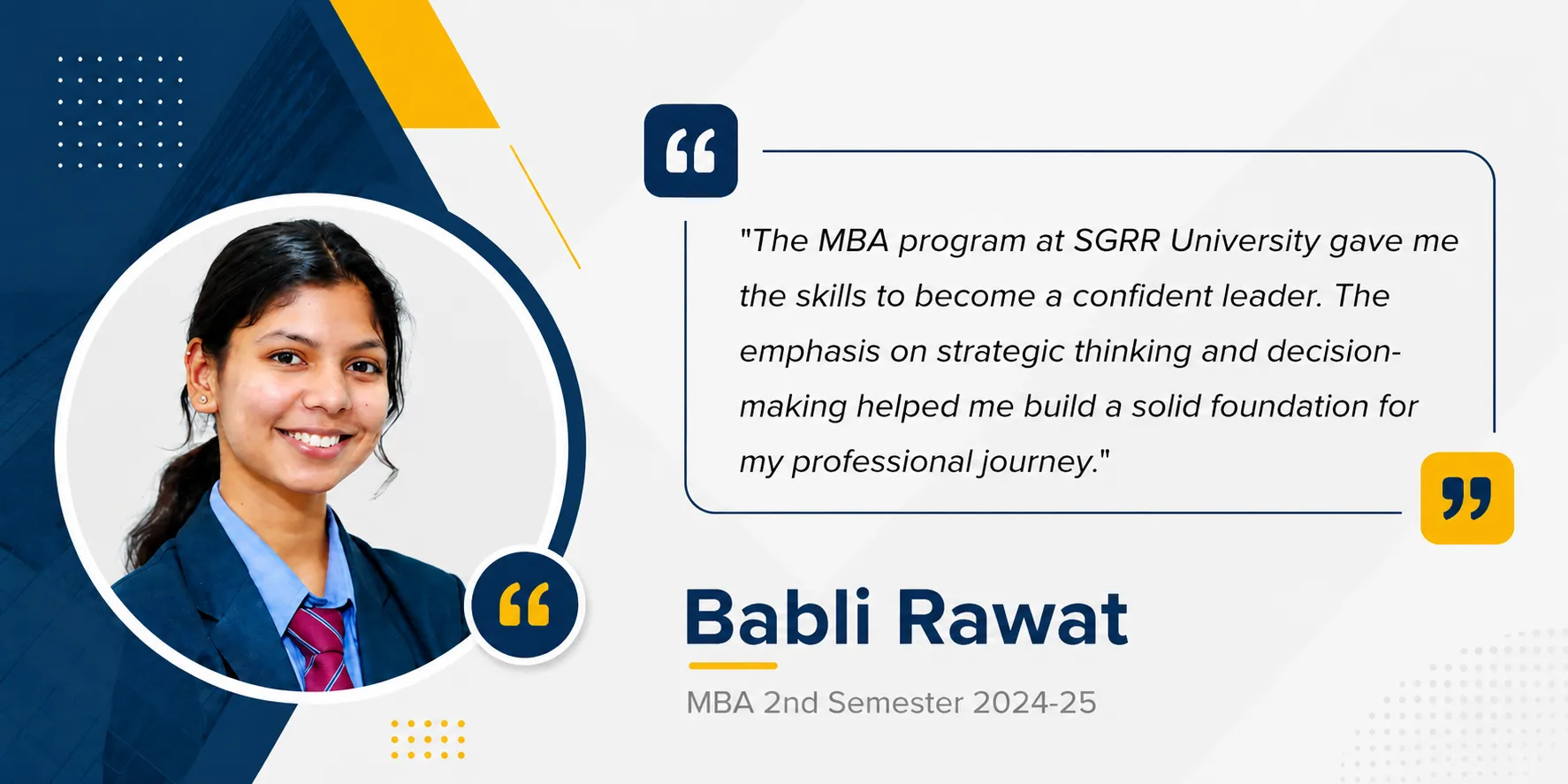 "The MBA program at SGRR University gave me the skills to become a confident leader. The emphasis on strategic thinking and decision-making helped me build a solid foundation for my professional journey."

Babli Rawat

MBA 2nd Semester 2024-25